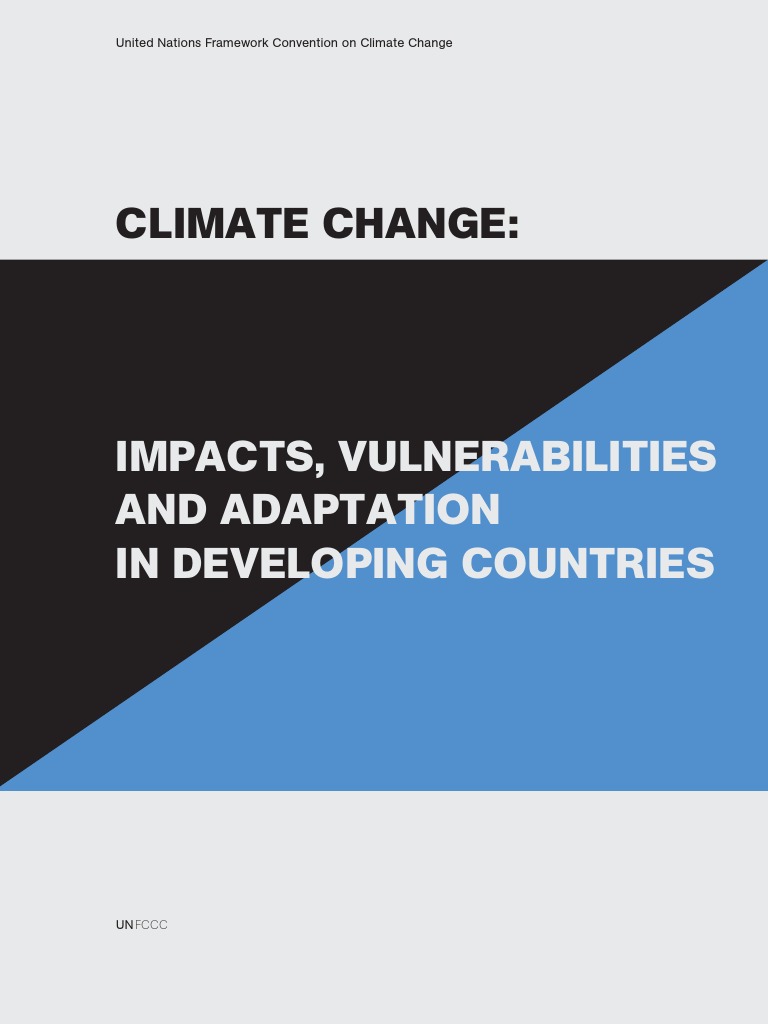 United Nations Framework Convention on Climate Change

CLIMATE CHANGE:

IMPACTS, VULNERABILITIES AND ADAPTATION IN DEVELOPING COUNTRIES

UNFCCC